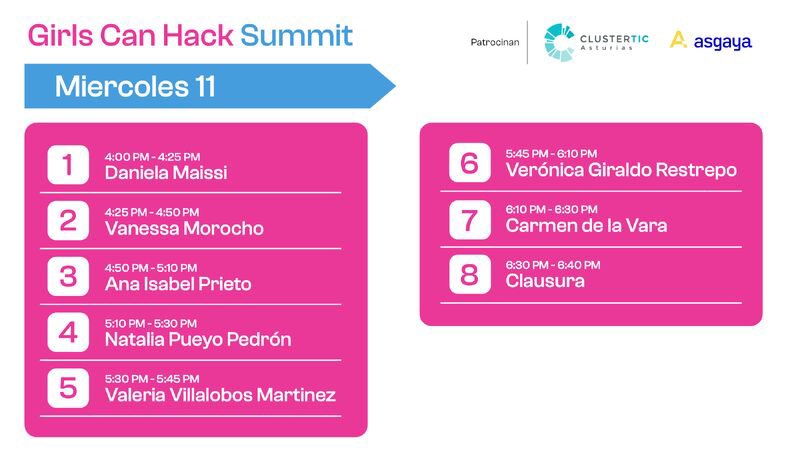 Girls Can Hack Summit

Patrocinan CLUSTERTIC Asturias asgaya

Miercoles 11

1
4:00 PM - 4:25 PM
Daniela Maissi

2
4:25 PM - 4:50 PM
Vanessa Morocho

3
4:50 PM - 5:10 PM
Ana Isabel Prieto

4
5:10 PM - 5:30 PM
Natalia Pueyo Pedrón

5
5:30 PM - 5:45 PM
Valeria Villalobos Martinez

6
5:45 PM - 6:10 PM
Verónica Giraldo Restrepo

7
6:10 PM - 6:30 PM
Carmen de la Vara

8
6:30 PM - 6:40 PM
Clausura